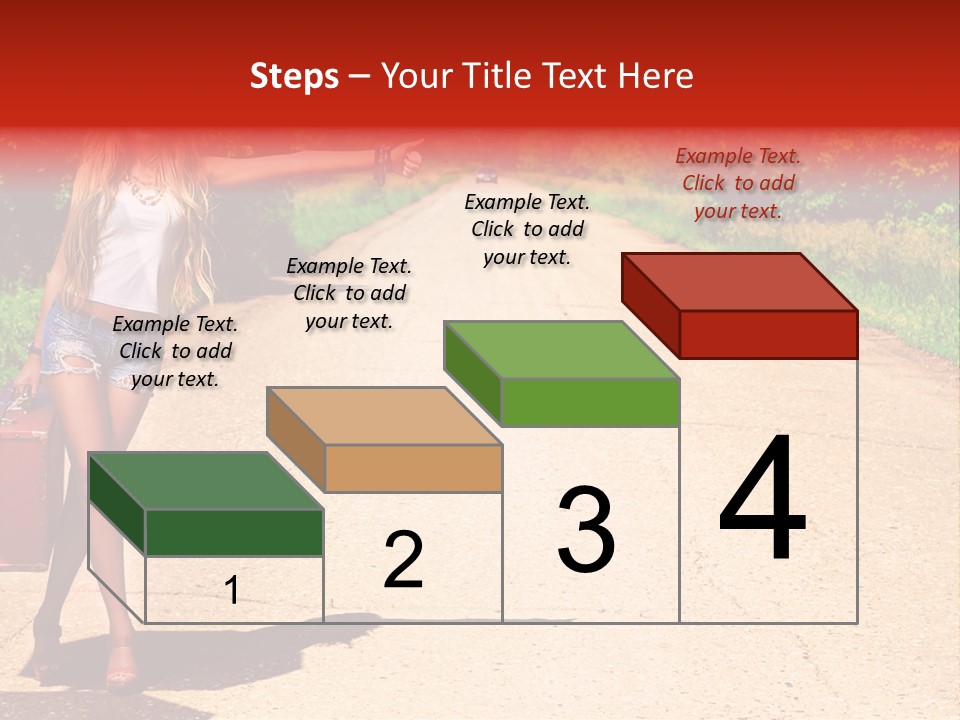 Steps – Your Title Text Here

Example Text. Click to add your text.

Example Text. Click to add your text.

Example Text. Click to add your text.

Example Text. Click to add your text.

1

2

3

4